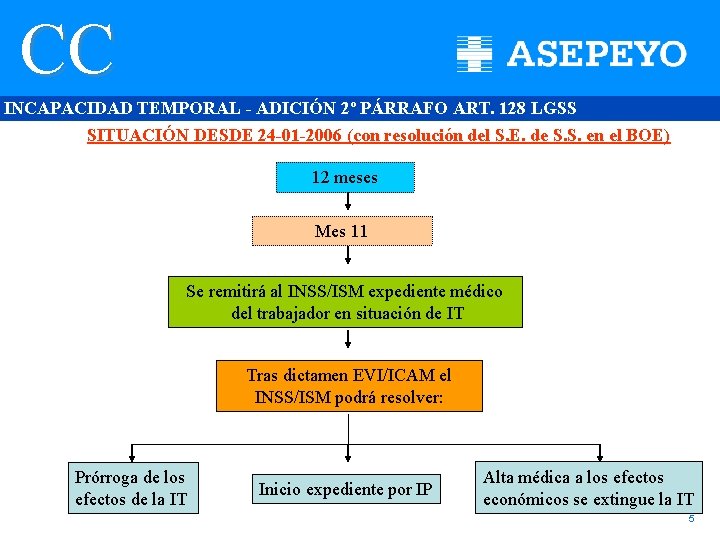 CC

ASEPEYO

INCAPACIDAD TEMPORAL - ADICIÓN 2º PÁRRAFO ART. 128 LGSS

SITUACIÓN DESDE 24-01-2006 (con resolución del S.E. de S.S. en el BOE)

12 meses

Mes 11

Se remitirá al INSS/ISM expediente médico del trabajador en situación de IT

Tras dictamen EVI/ICAM el INSS/ISM podrá resolver:

Prórroga de los efectos de la IT

Inicio expediente por IP

Alta médica a los efectos económicos se extingue la IT

5